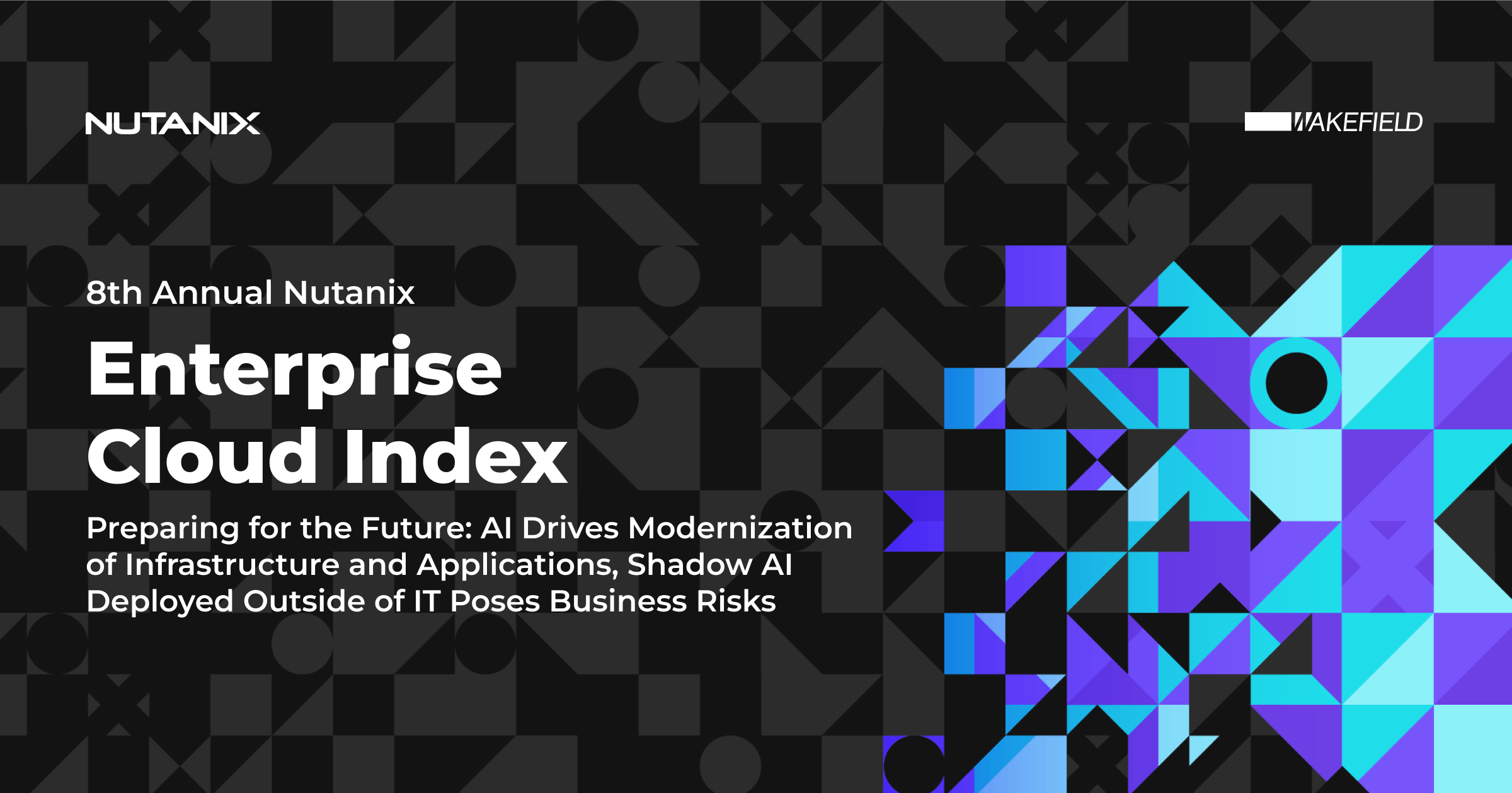 NUTANIX

WAKEFIELD

8th Annual Nutanix

Enterprise Cloud Index

Preparing for the Future: AI Drives Modernization of Infrastructure and Applications, Shadow AI Deployed Outside of IT Poses Business Risks